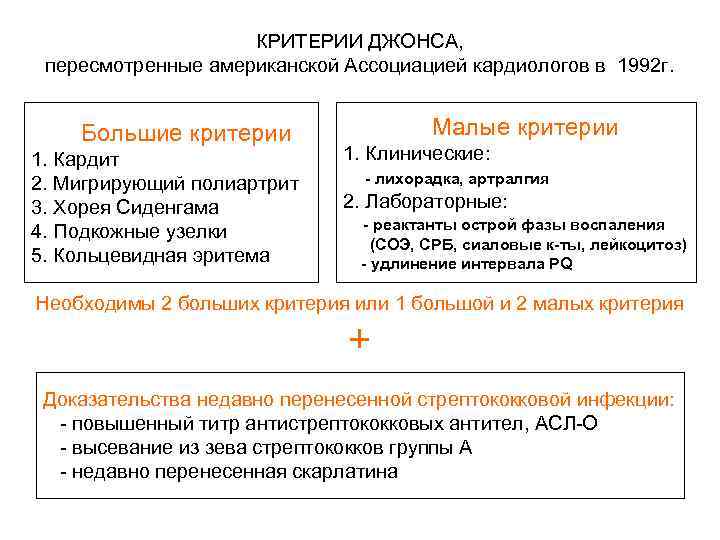 КРИТЕРИИ ДЖОНСА,
пересмотренные американской Ассоциацией кардиологов в 1992г.

Большие критерии
1. Кардит
2. Мигрирующий полиартрит
3. Хорея Сиденгама
4. Подкожные узелки
5. Кольцевидная эритема

Малые критерии
1. Клинические:
- лихорадка, артралгия
2. Лабораторные:
- реактанты острой фазы воспаления (СОЭ, СРБ, сиаловые к-ты, лейкоцитоз)
- удлинение интервала PQ

Необходимы 2 больших критерия или 1 большой и 2 малых критерия

+

Доказательства недавно перенесенной стрептококковой инфекции:
- повышенный титр антистрептококковых антител, АСЛ-О
- высевание из зева стрептококков группы А
- недавно перенесенная скарлатина